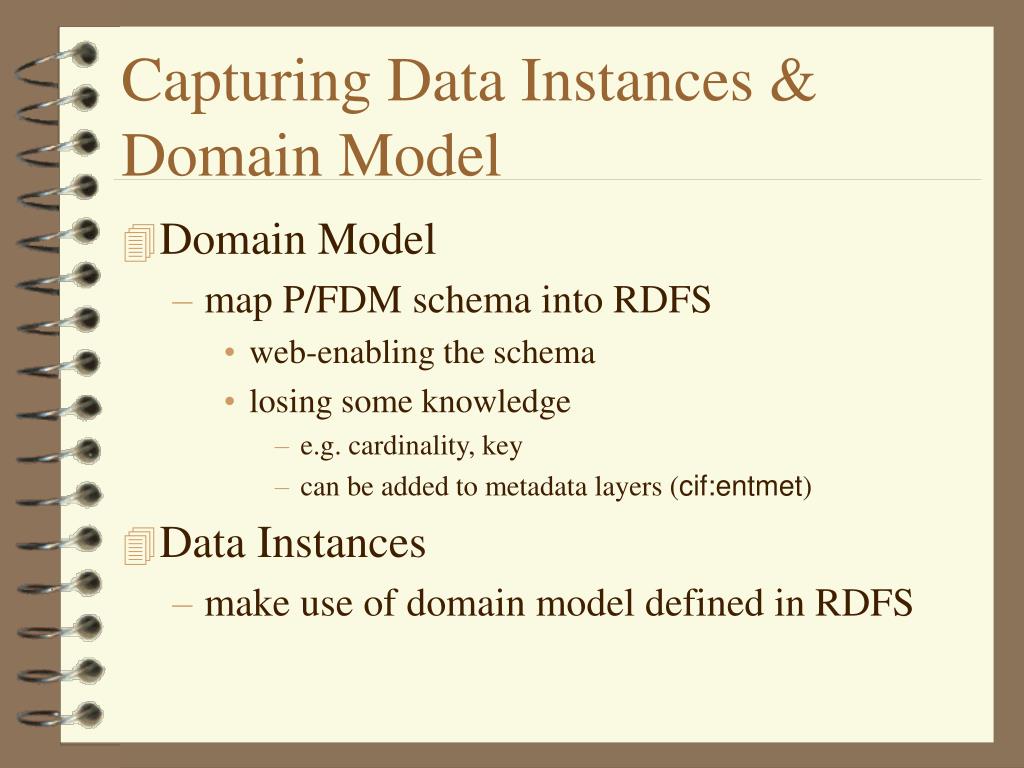 Capturing Data Instances & Domain Model

Domain Model
– map P/FDM schema into RDFS
• web-enabling the schema
• losing some knowledge
– e.g. cardinality, key
– can be added to metadata layers (cif:entmet)

Data Instances
– make use of domain model defined in RDFS